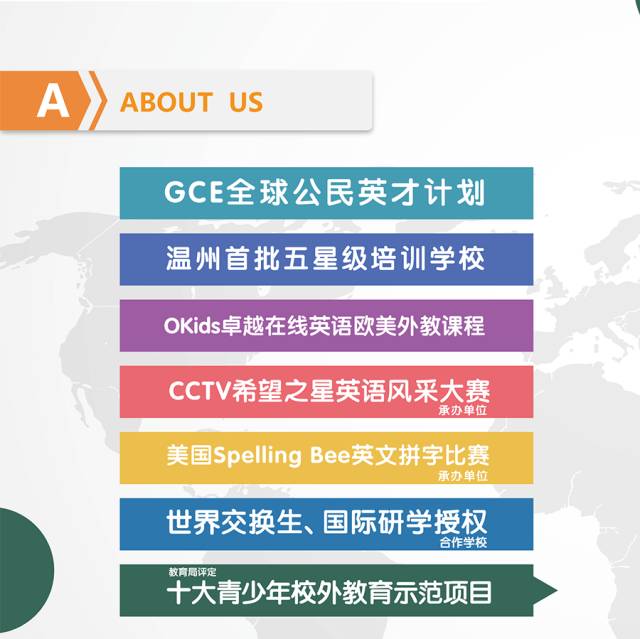 A ABOUT US

GCE全球公民英才计划

温州首批五星级培训学校

OKids卓越在线英语欧美外教课程

CCTV希望之星英语风采大赛
承办单位

美国Spelling Bee英文拼字比赛
承办单位

世界交换生、国际研学授权
合作学校

教育局评定
十大青少年校外教育示范项目